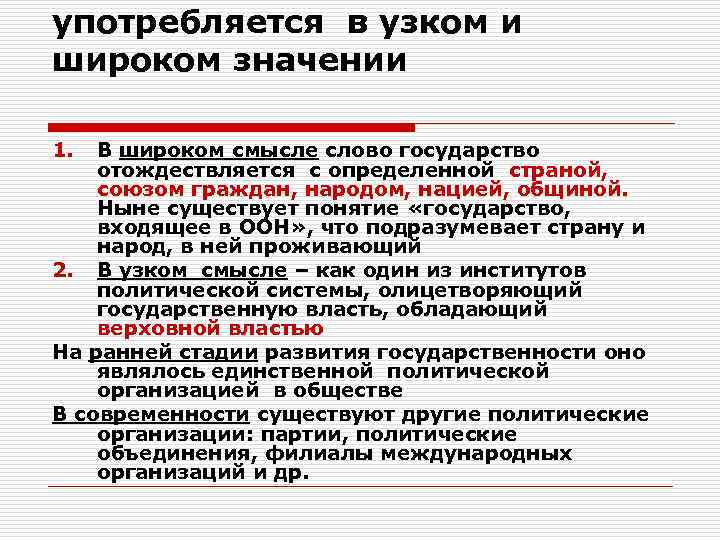 употребляется в узком и широком значении

1. В широком смысле слово государство отождествляется с определенной страной, союзом граждан, народом, нацией, общиной. Ныне существует понятие «государство, входящее в ООН», что подразумевает страну и народ, в ней проживающий

2. В узком смысле – как один из институтов политической системы, олицетворяющий государственную власть, обладающий верховной властью

На ранней стадии развития государственности оно являлось единственной политической организацией в обществе

В современности существуют другие политические организации: партии, политические объединения, филиалы международных организаций и др.